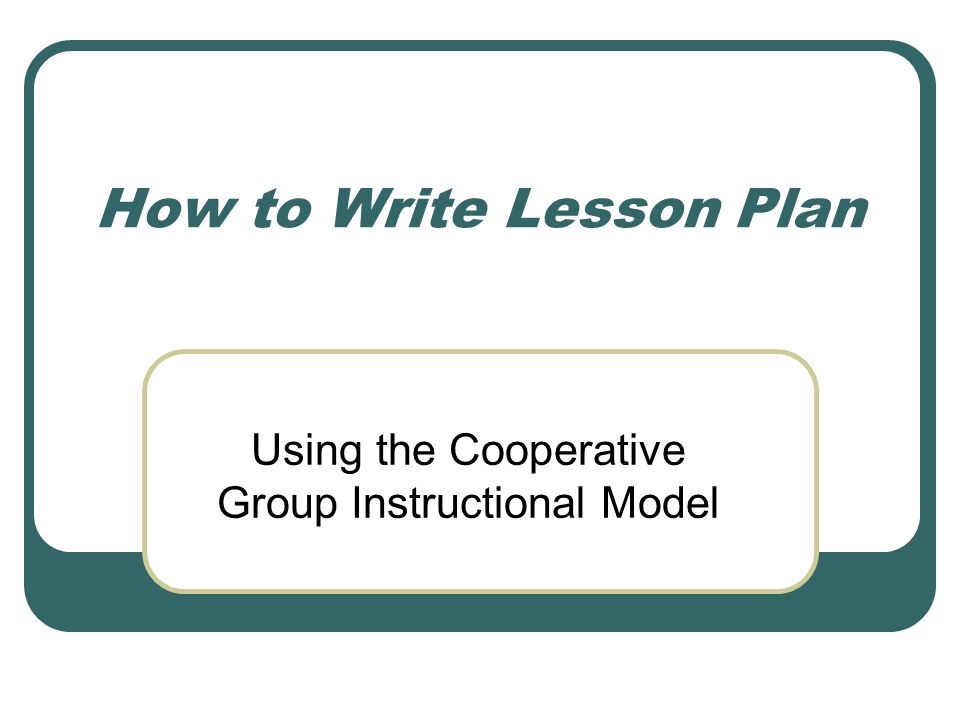 How to Write Lesson Plan

Using the Cooperative Group Instructional Model